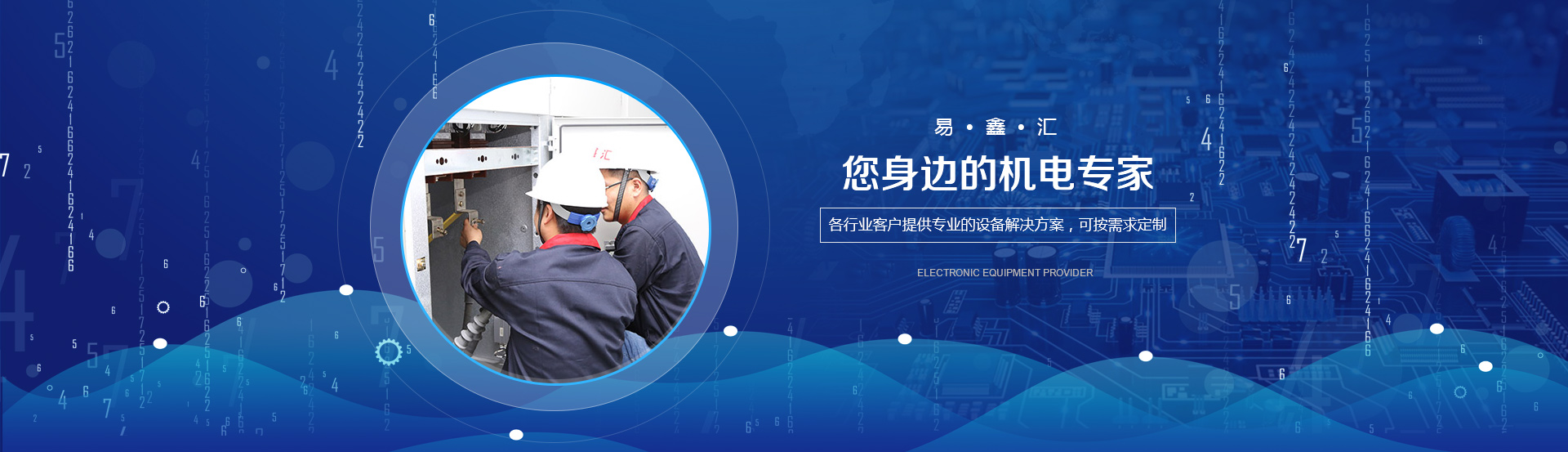 易 · 鑫 · 汇

您身边的机电专家

各行业客户提供专业的设备解决方案，可按需求定制

ELECTRONIC EQUIPMENT PROVIDER